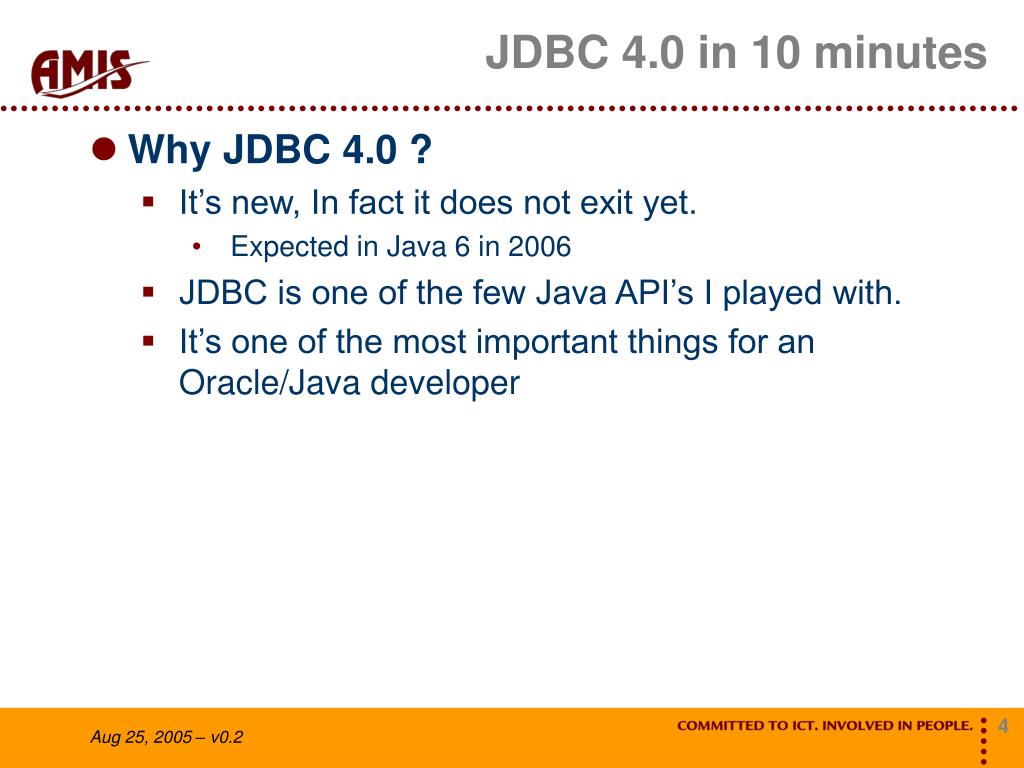 AMIS

JDBC 4.0 in 10 minutes

Why JDBC 4.0 ?

It’s new, In fact it does not exit yet.

Expected in Java 6 in 2006

JDBC is one of the few Java API’s I played with.

It’s one of the most important things for an Oracle/Java developer

Aug 25, 2005 – v0.2

COMMITTED TO ICT. INVOLVED IN PEOPLE.

4